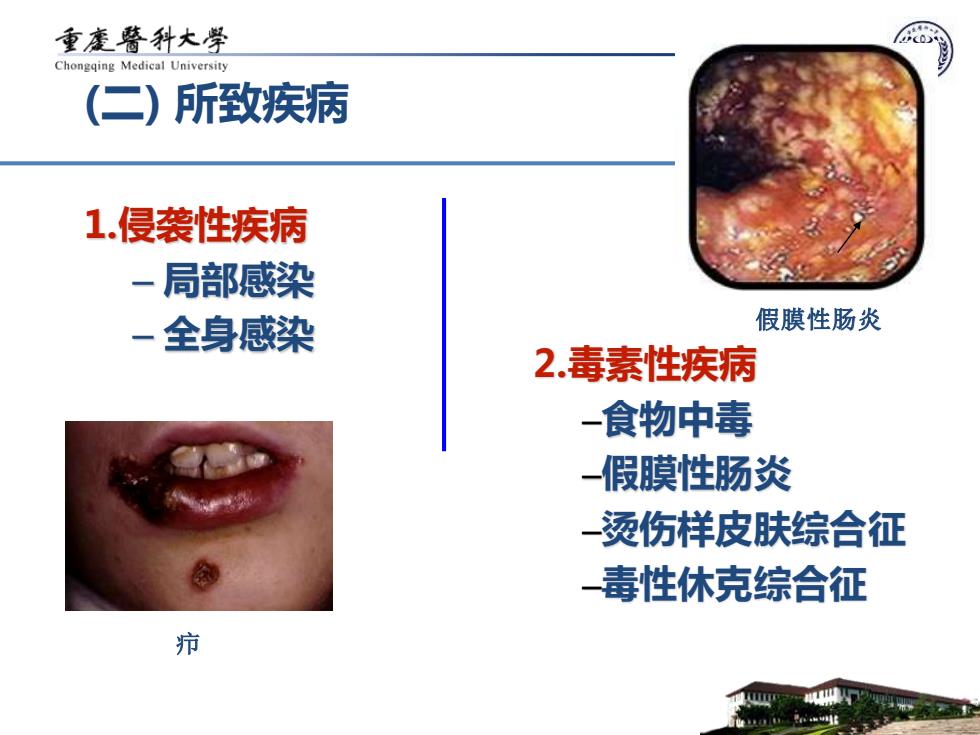 重慶醫科大學
Chongqing Medical University

(二) 所致疾病

1.侵袭性疾病
– 局部感染
– 全身感染

疖

假膜性肠炎

2.毒素性疾病
–食物中毒
–假膜性肠炎
–烫伤样皮肤综合征
–毒性休克综合征